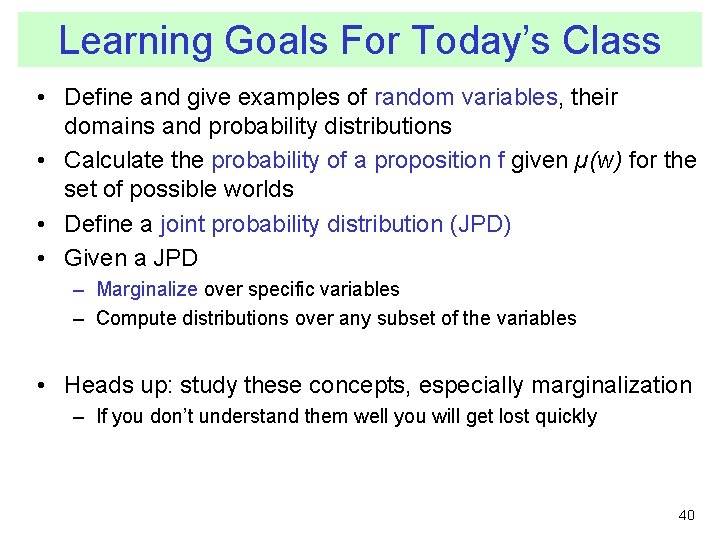 Learning Goals For Today's Class

• Define and give examples of random variables, their domains and probability distributions
• Calculate the probability of a proposition f given $\mu(w)$ for the set of possible worlds
• Define a joint probability distribution (JPD)
• Given a JPD
– Marginalize over specific variables
– Compute distributions over any subset of the variables

• Heads up: study these concepts, especially marginalization
– If you don't understand them well you will get lost quickly

40